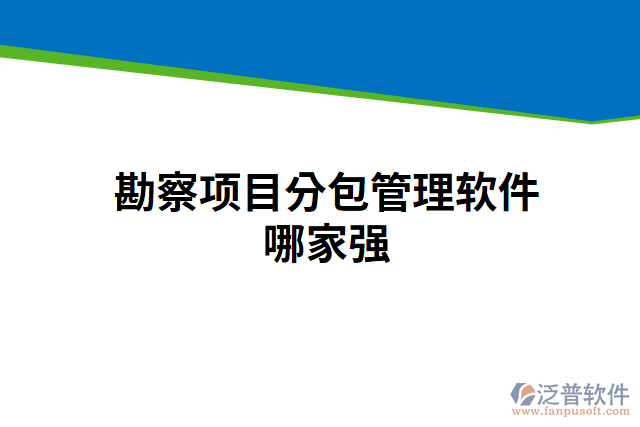 勘察项目分包管理软件哪家强

泛普软件
www.fanpusoft.com